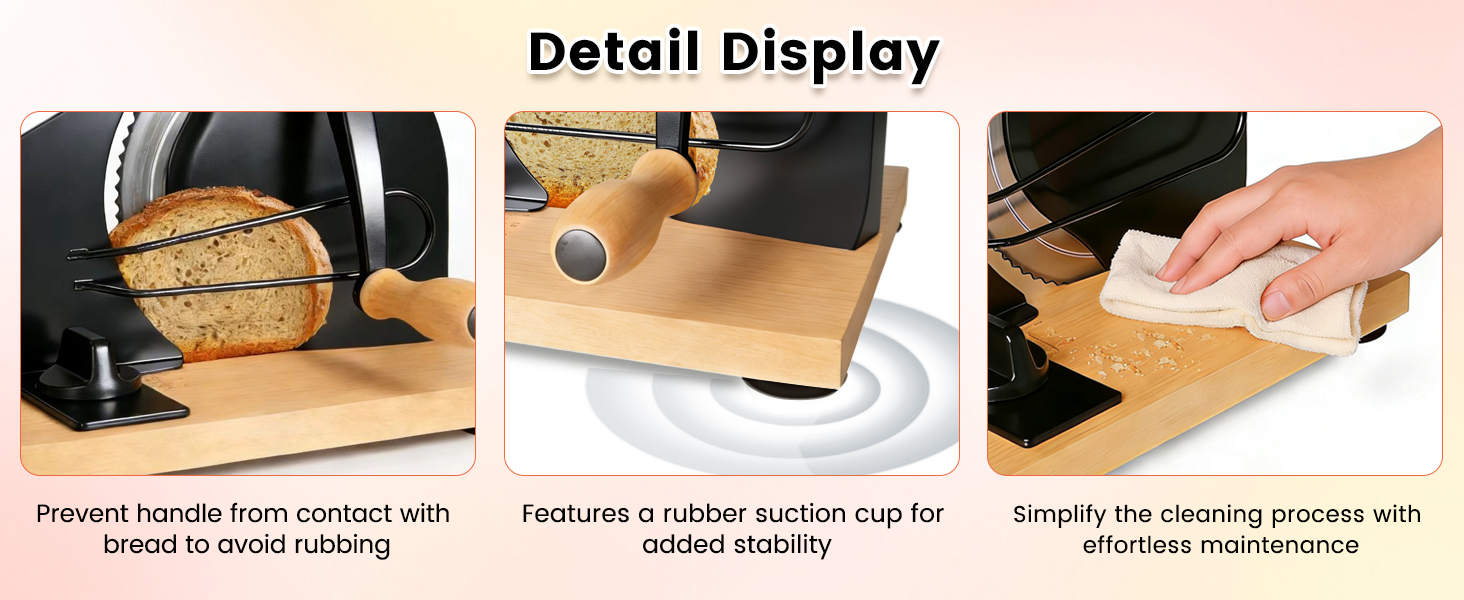 Detail Display

Prevent handle from contact with bread to avoid rubbing

Features a rubber suction cup for added stability

Simplify the cleaning process with effortless maintenance